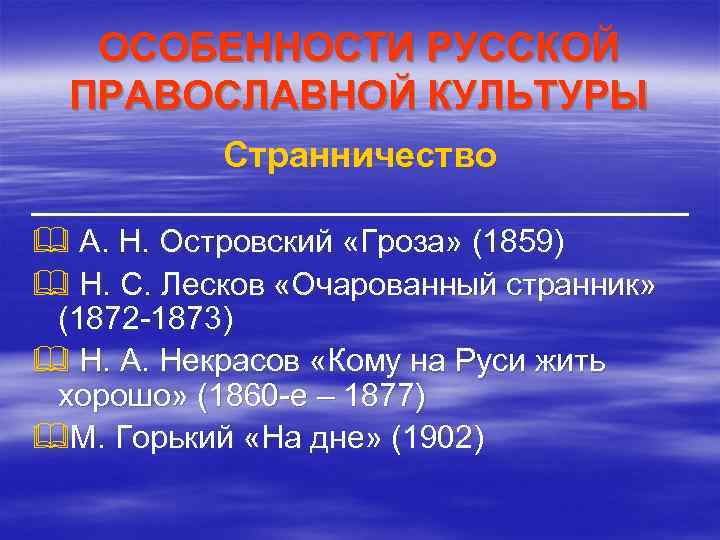 ОСОБЕННОСТИ РУССКОЙ ПРАВОСЛАВНОЙ КУЛЬТУРЫ

Странничество

А. Н. Островский «Гроза» (1859)

Н. С. Лесков «Очарованный странник» (1872-1873)

Н. А. Некрасов «Кому на Руси жить хорошо» (1860-е – 1877)

М. Горький «На дне» (1902)